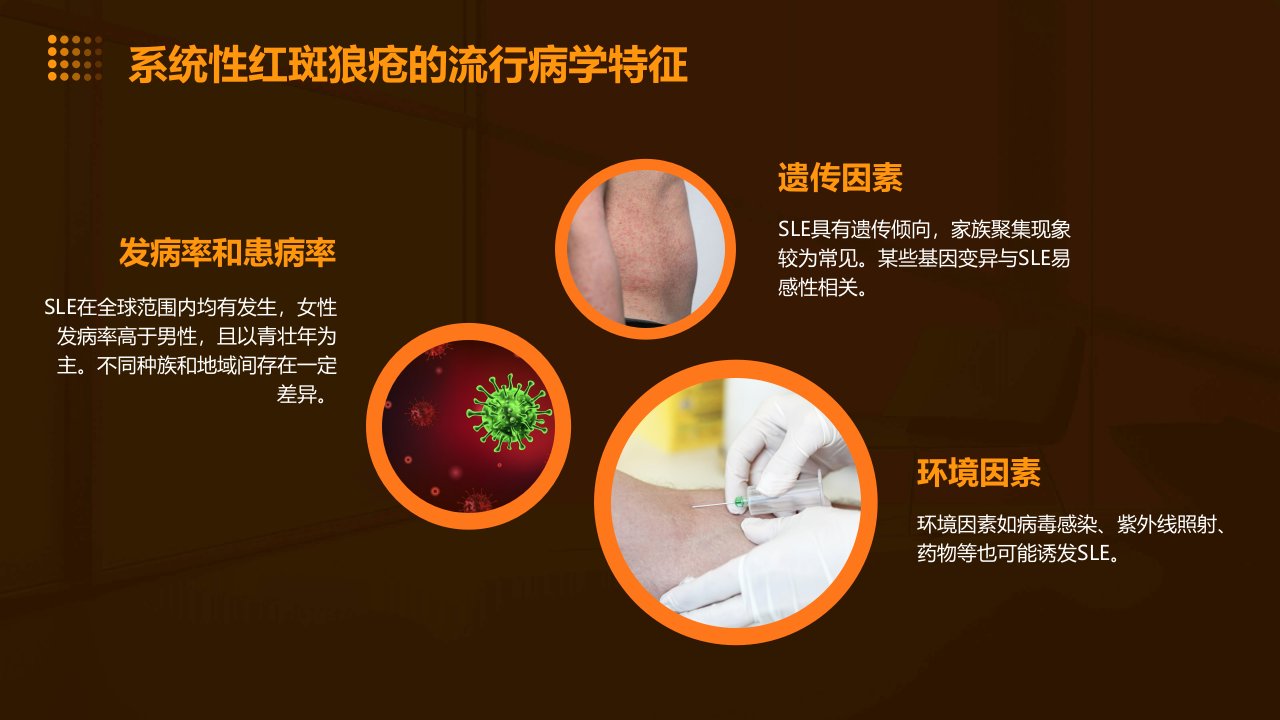 系统性红斑狼疮的流行病学特征

发病率和患病率

SLE在全球范围内均有发生，女性发病率高于男性，且以青壮年为主。不同种族和地域间存在一定差异。

遗传因素

SLE具有遗传倾向，家族聚集现象较为常见。某些基因变异与SLE易感性相关。

环境因素

环境因素如病毒感染、紫外线照射、药物等也可能诱发SLE。